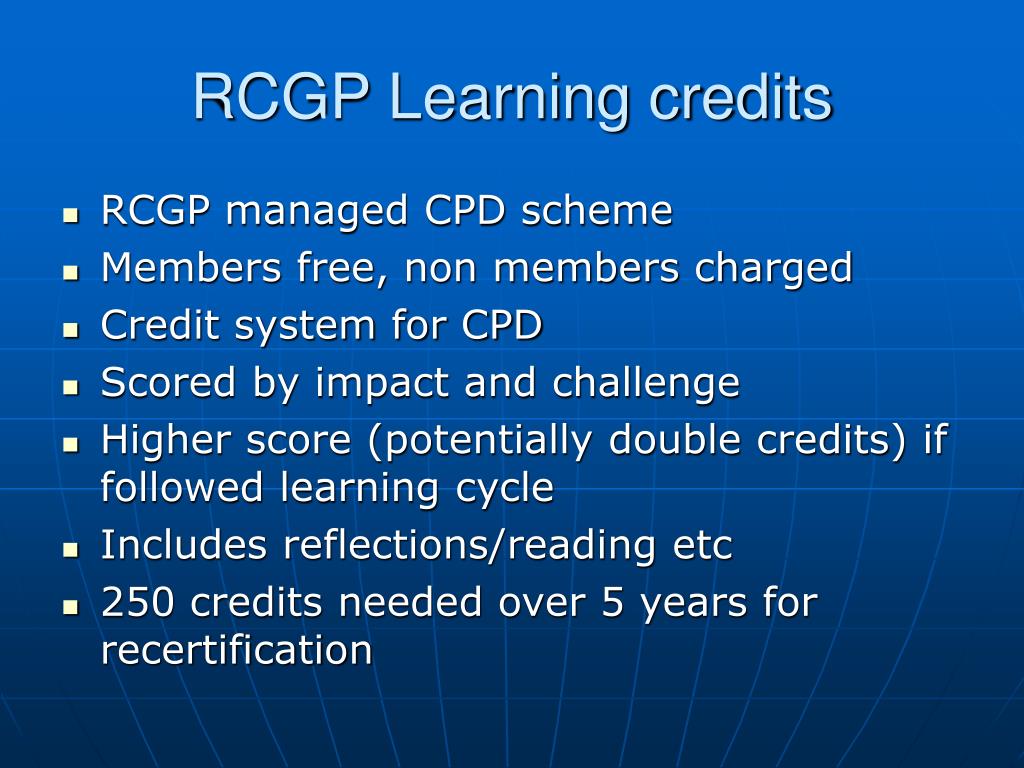 RCGP Learning credits

- RCGP managed CPD scheme
- Members free, non members charged
- Credit system for CPD
- Scored by impact and challenge
- Higher score (potentially double credits) if followed learning cycle
- Includes reflections/reading etc
- 250 credits needed over 5 years for recertification